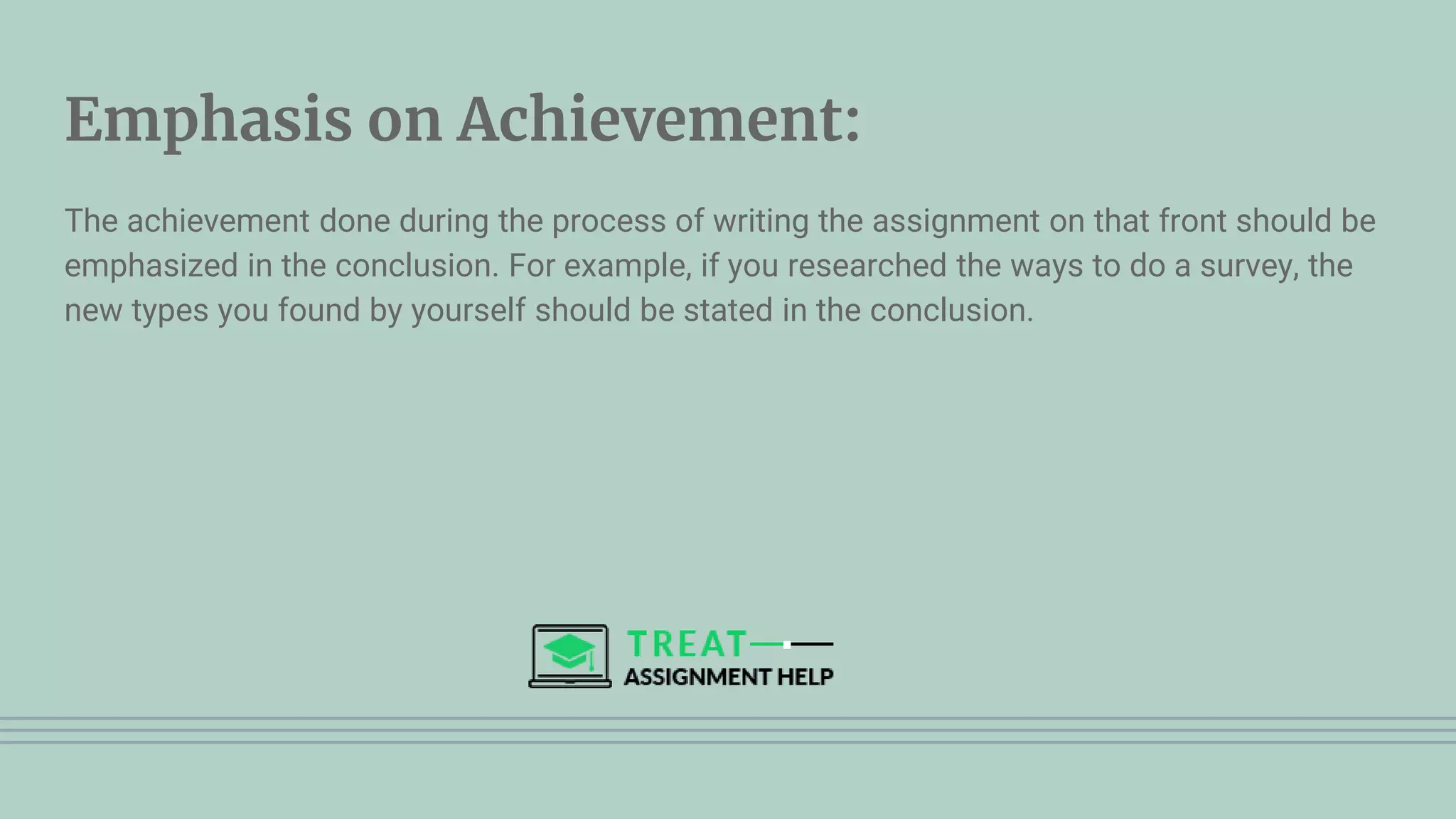 Emphasis on Achievement:

The achievement done during the process of writing the assignment on that front should be emphasized in the conclusion. For example, if you researched the ways to do a survey, the new types you found by yourself should be stated in the conclusion.

TREAT
ASSIGNMENT HELP